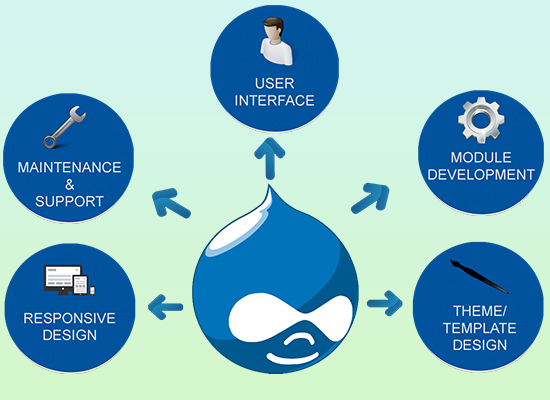 USER INTERFACE

MAINTENANCE & SUPPORT

MODULE DEVELOPMENT

RESPONSIVE DESIGN

THEME/ TEMPLATE DESIGN